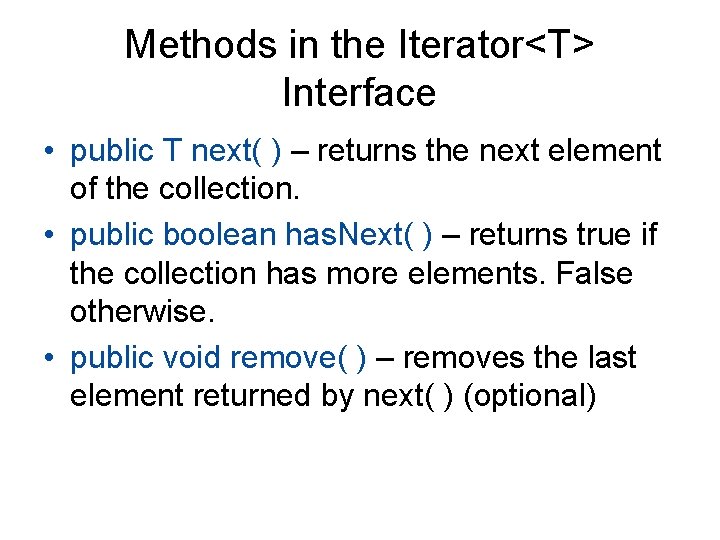 Methods in the Iterator<T> Interface

• public T next( ) – returns the next element of the collection.

• public boolean hasNext( ) – returns true if the collection has more elements. False otherwise.

• public void remove( ) – removes the last element returned by next( ) (optional)